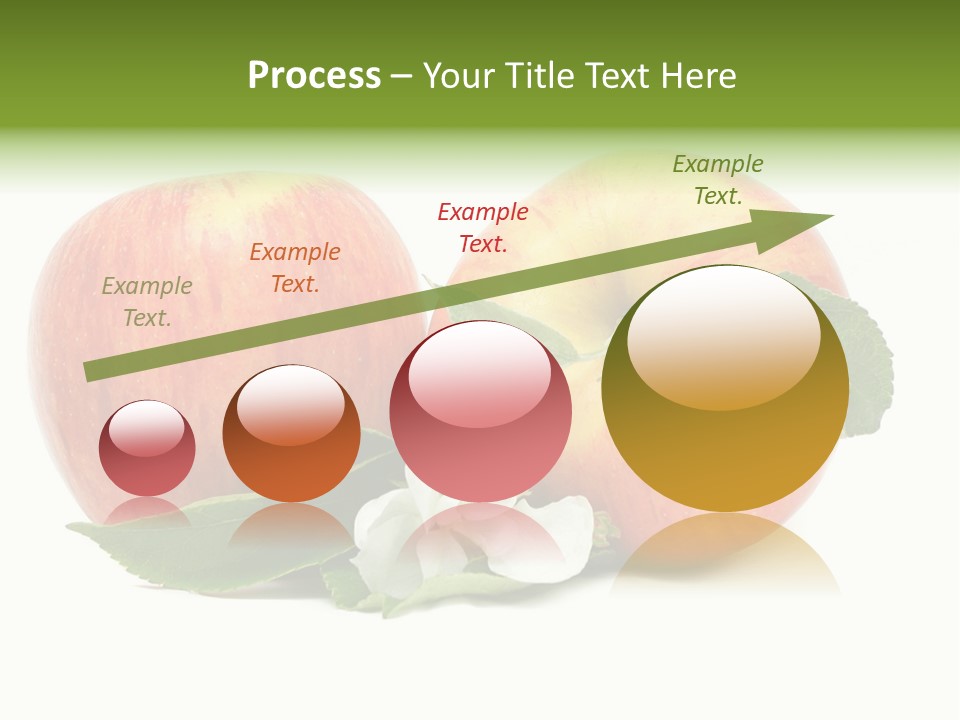 Process – Your Title Text Here

Example Text.

Example Text.

Example Text.

Example Text.